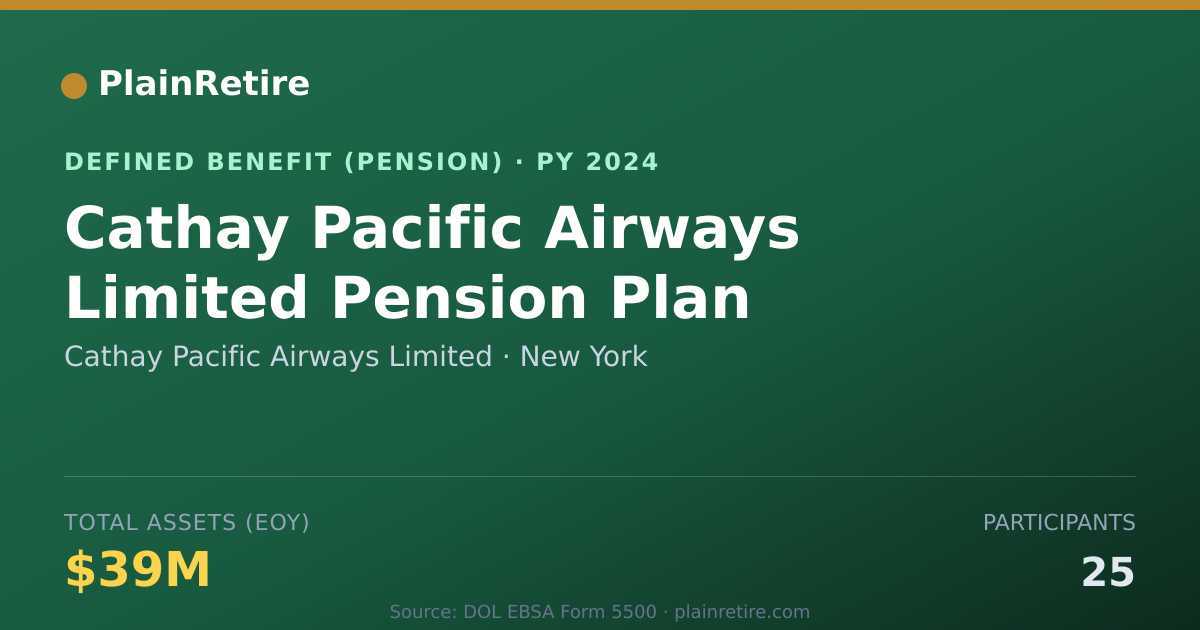 PlainRetire

DEFINED BENEFIT (PENSION) · PY 2024

Cathay Pacific Airways Limited Pension Plan

Cathay Pacific Airways Limited · New York

TOTAL ASSETS (EOY)

$39M

PARTICIPANTS

25

Source: DOL EBSA Form 5500 · plainretire.com